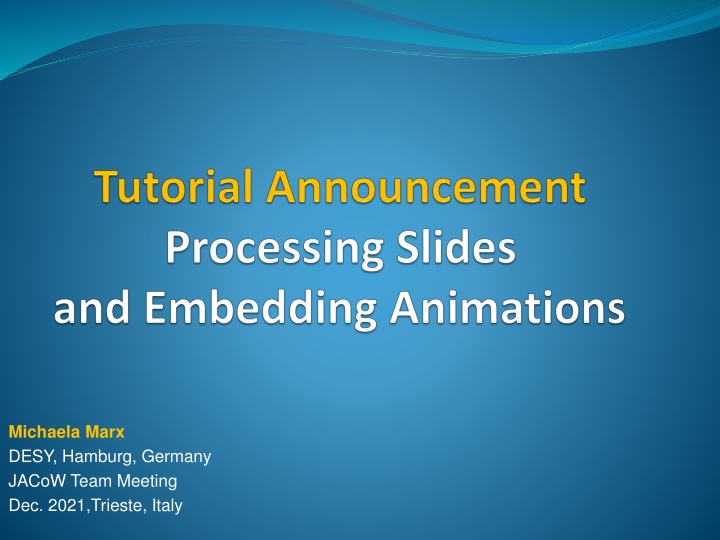 Tutorial Announcement
Processing Slides
and Embedding Animations

Michaela Marx
DESY, Hamburg, Germany
JACoW Team Meeting
Dec. 2021,Trieste, Italy